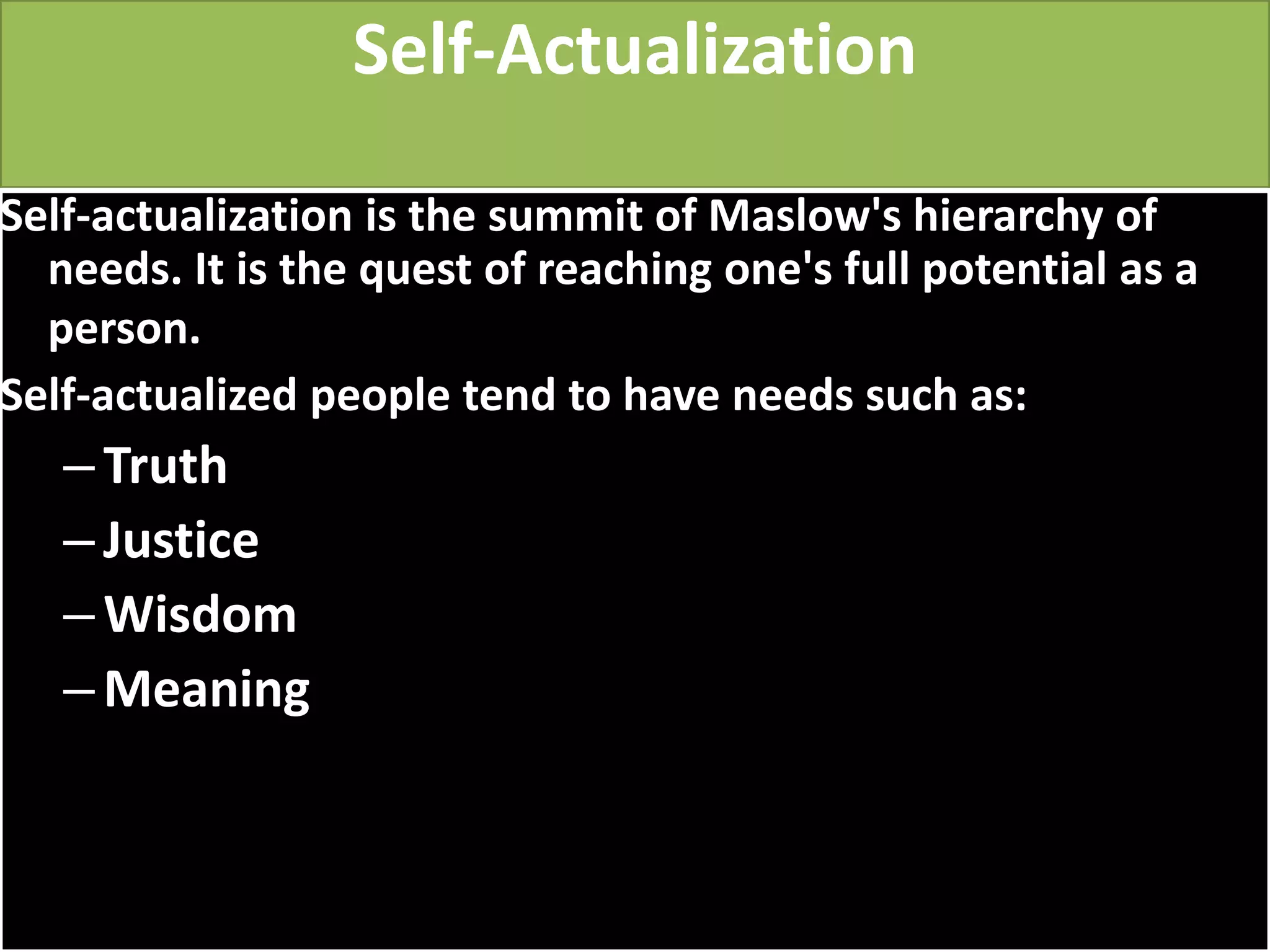 Self-Actualization

Self-actualization is the summit of Maslow's hierarchy of needs. It is the quest of reaching one's full potential as a person.

Self-actualized people tend to have needs such as:

– Truth
– Justice
– Wisdom
– Meaning